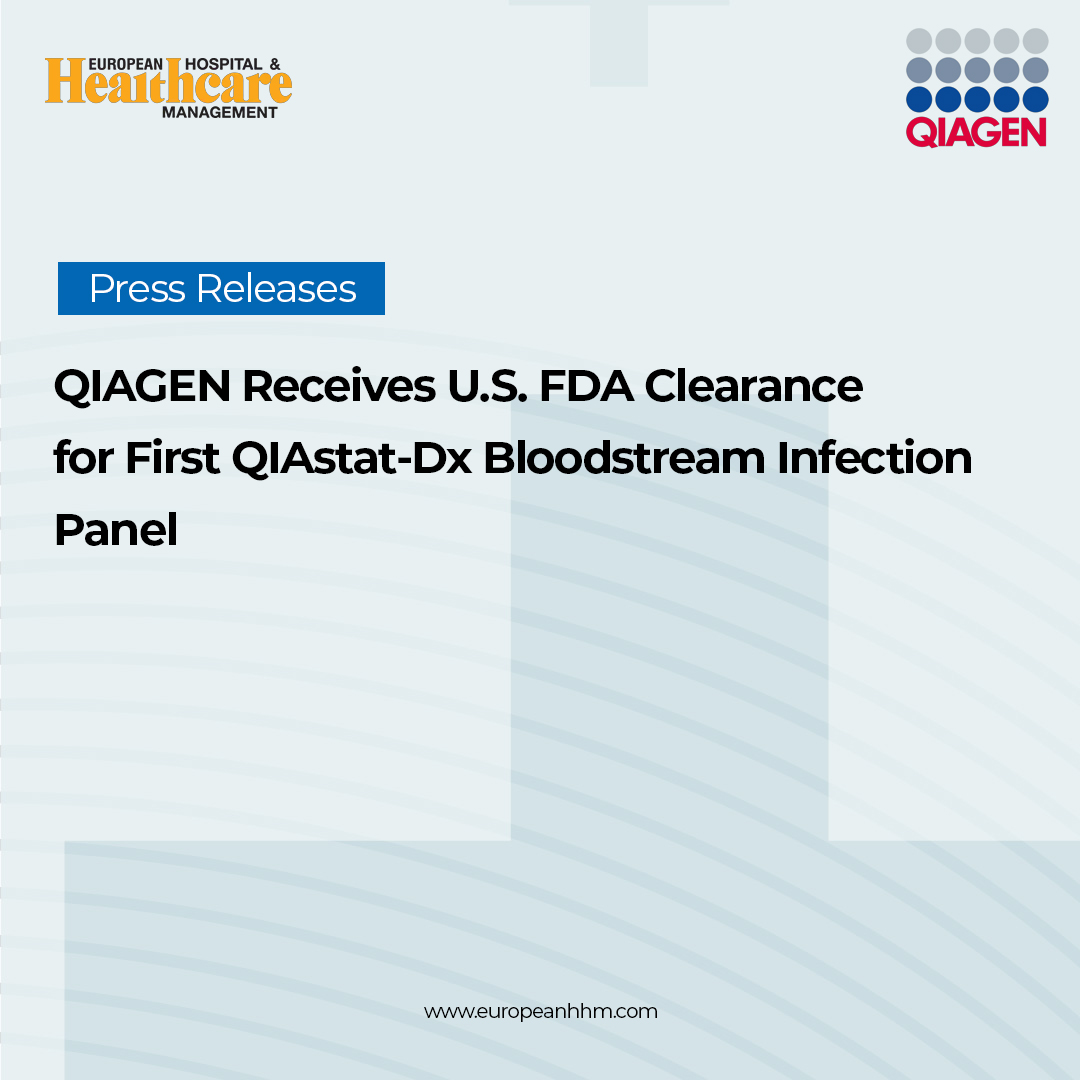 EUROPEAN HOSPITAL &
Healthcare
MANAGEMENT

QIAGEN

Press Releases

QIAGEN Receives U.S. FDA Clearance for First QIAstat-Dx Bloodstream Infection Panel

www.europeanhhm.com